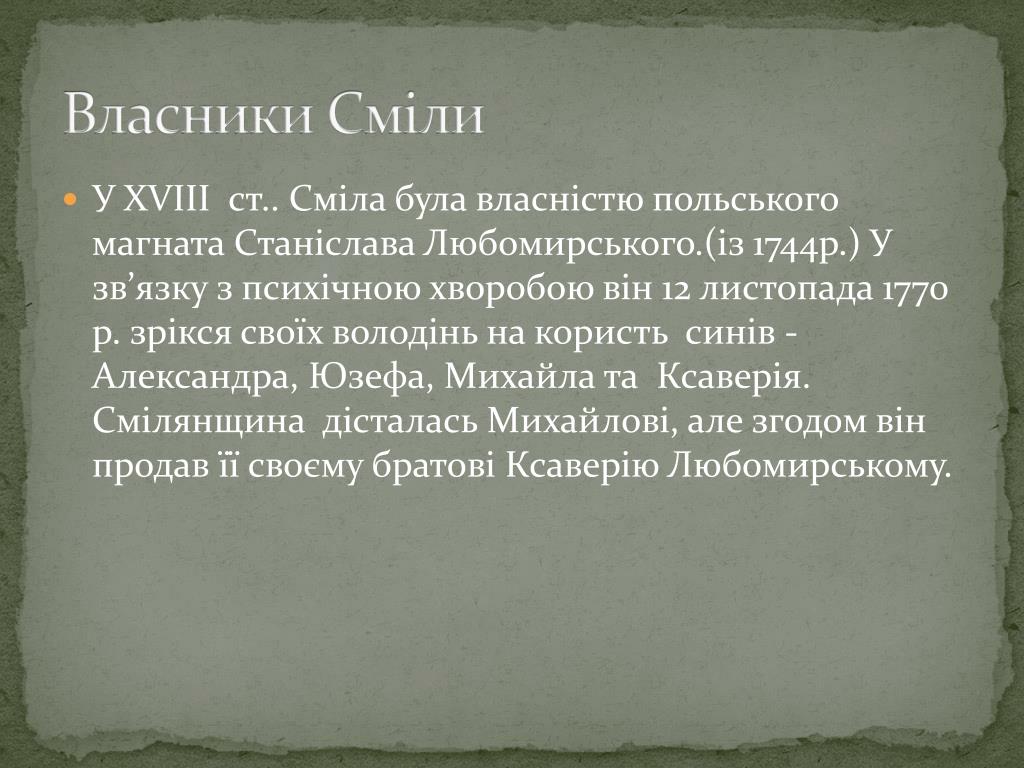 Власники Сміли

У XVIII ст.. Сміла була власністю польського магната Станіслава Любомирського.(із 1744р.) У зв’язку з психічною хворобою він 12 листопада 1770 р. зрікся своїх володінь на користь синів - Александра, Юзефа, Михайла та Ксаверія. Смілянщина дісталась Михайлові, але згодом він продав її своєму братові Ксаверію Любомирському.